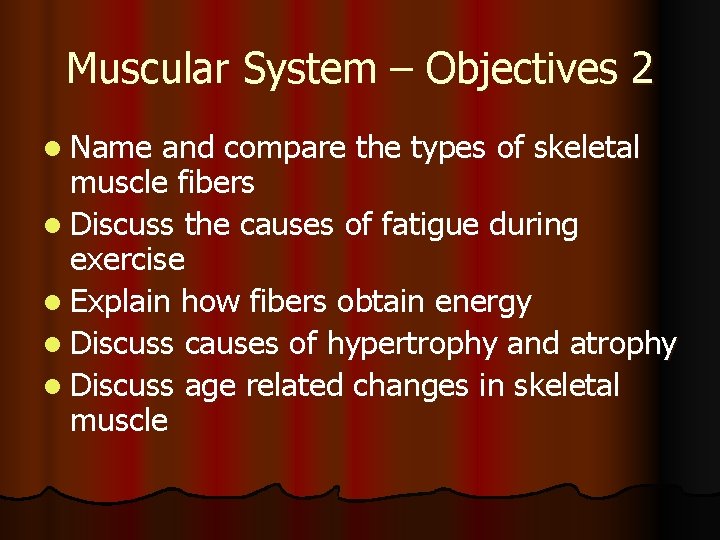 Muscular System – Objectives 2

- Name and compare the types of skeletal muscle fibers
- Discuss the causes of fatigue during exercise
- Explain how fibers obtain energy
- Discuss causes of hypertrophy and atrophy
- Discuss age related changes in skeletal muscle